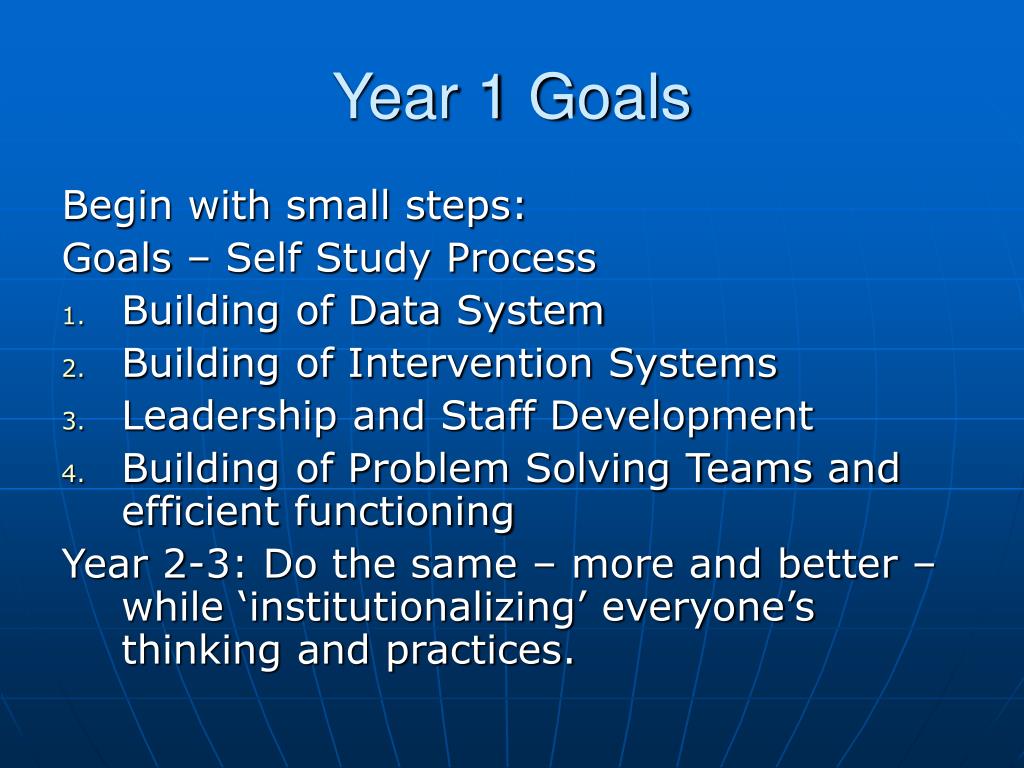 Year 1 Goals

Begin with small steps:
Goals – Self Study Process
1. Building of Data System
2. Building of Intervention Systems
3. Leadership and Staff Development
4. Building of Problem Solving Teams and efficient functioning
Year 2-3: Do the same – more and better – while ‘institutionalizing’ everyone’s thinking and practices.